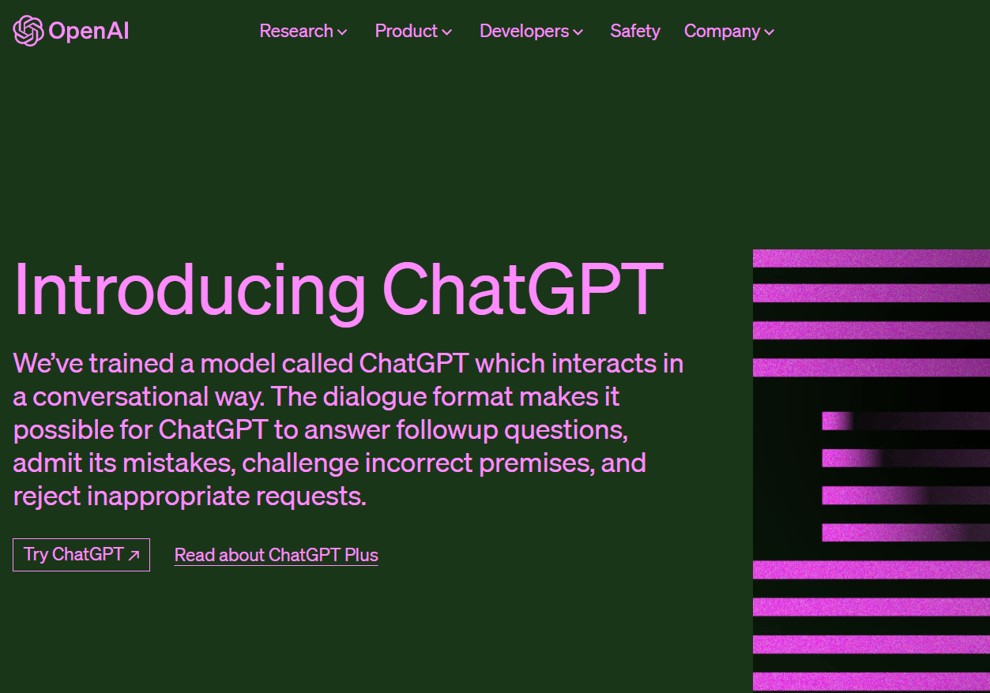 OpenAI

Research Product Developers Safety Company

Introducing ChatGPT

We've trained a model called ChatGPT which interacts in a conversational way. The dialogue format makes it possible for ChatGPT to answer followup questions, admit its mistakes, challenge incorrect premises, and reject inappropriate requests.

Try ChatGPT ↗

Read about ChatGPT Plus